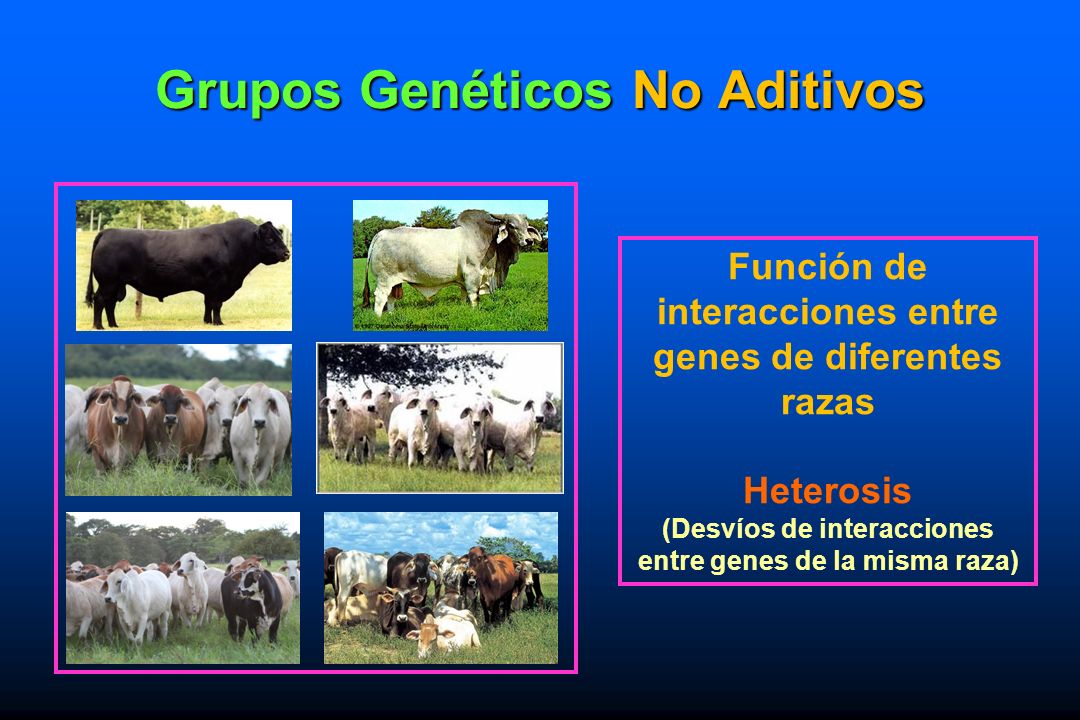 Grupos Genéticos No Aditivos

Función de interacciones entre genes de diferentes razas

Heterosis
(Desvíos de interacciones entre genes de la misma raza)